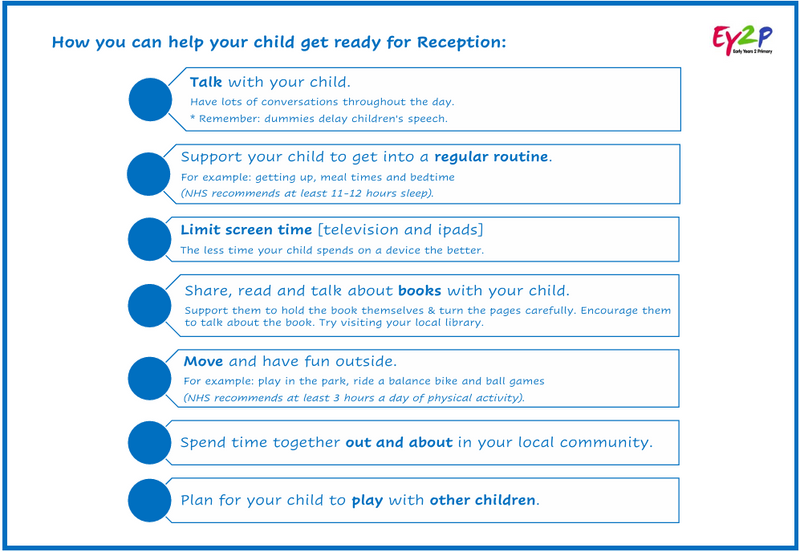 How you can help your child get ready for Reception:

EY2P
Early Years 2 Primary

Talk with your child.
Have lots of conversations throughout the day.
* Remember: dummies delay children's speech.

Support your child to get into a regular routine.
For example: getting up, meal times and bedtime
(NHS recommends at least 11-12 hours sleep).

Limit screen time [television and ipads]
The less time your child spends on a device the better.

Share, read and talk about books with your child.
Support them to hold the book themselves & turn the pages carefully. Encourage them to talk about the book. Try visiting your local library.

Move and have fun outside.
For example: play in the park, ride a balance bike and ball games
(NHS recommends at least 3 hours a day of physical activity).

Spend time together out and about in your local community.

Plan for your child to play with other children.